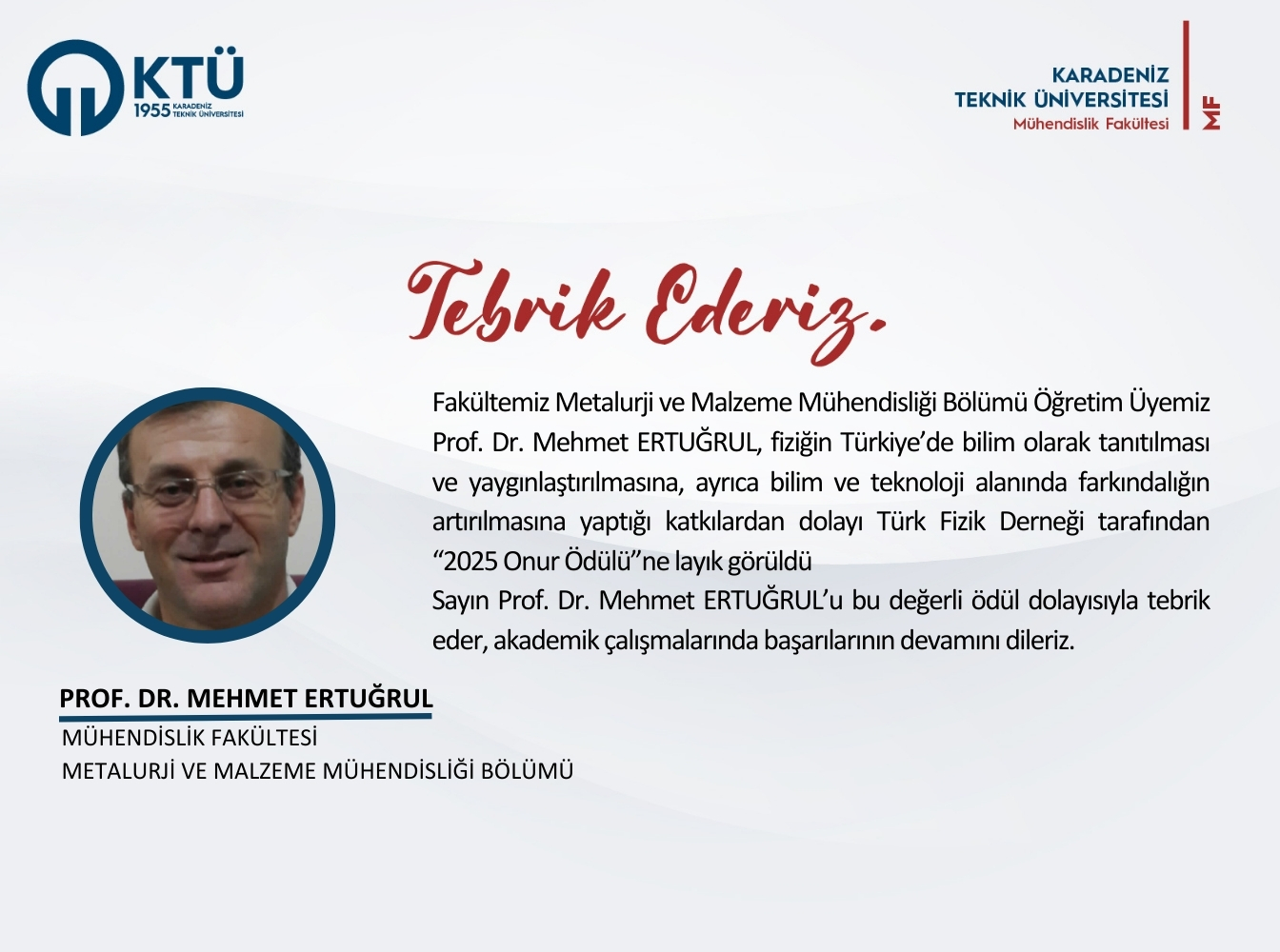 KTÜ
1955 KARADENİZ TEKNİK ÜNİVERSİTESİ

KARADENİZ
TEKNİK ÜNİVERSİTESİ
Mühendislik Fakültesi
MF

Tebrik Ederiz.

Fakültemiz Metalurji ve Malzeme Mühendisliği Bölümü Öğretim Üyemiz Prof. Dr. Mehmet ERTUĞRUL, fiziğin Türkiye'de bilim olarak tanıtılması ve yaygınlaştırılmasına, ayrıca bilim ve teknoloji alanında farkındalığın artırılmasına yaptığı katkılardan dolayı Türk Fizik Derneği tarafından "2025 Onur Ödülü"ne layık görüldü
Sayın Prof. Dr. Mehmet ERTUĞRUL'u bu değerli ödül dolayısıyla tebrik eder, akademik çalışmalarında başarılarının devamını dileriz.

PROF. DR. MEHMET ERTUĞRUL
MÜHENDİSLİK FAKÜLTESİ
METALURJİ VE MALZEME MÜHENDİSLİĞİ BÖLÜMÜ